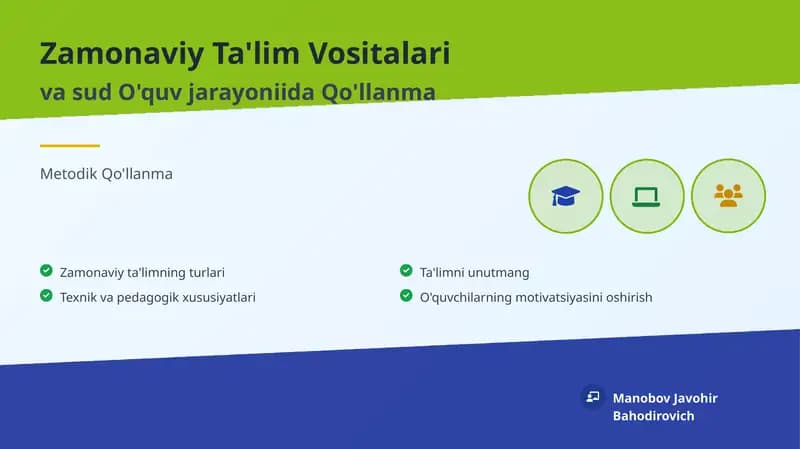 Zamonaviy Ta'lim Vositalari
va sud O'quv jarayoniida Qo'llanma

Metodik Qo'llanma

Zamonaviy ta'limning turlari
Texnik va pedagogik xususiyatlari

Ta'limni unutmang
O'quvchilarning motivatsiyasini oshirish

Manobov Javohir Bahodirovich